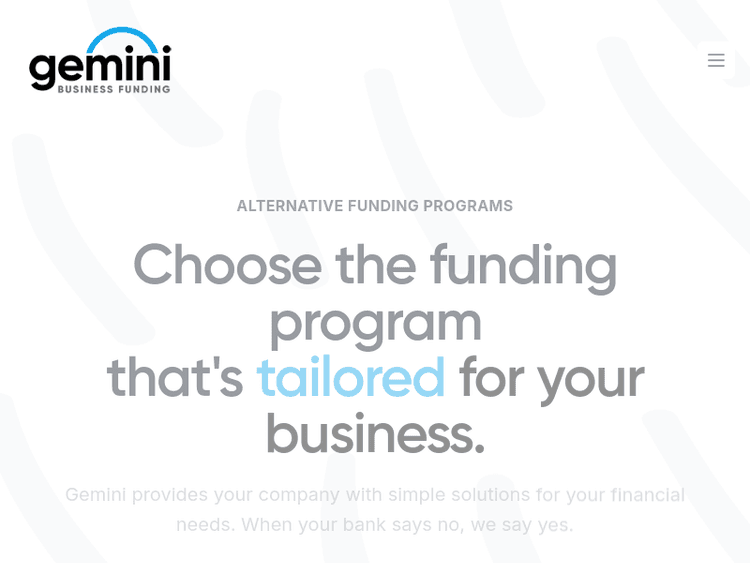 gemini
BUSINESS FUNDING

ALTERNATIVE FUNDING PROGRAMS

Choose the funding program that's tailored for your business.

Gemini provides your company with simple solutions for your financial needs. When your bank says no, we say yes.